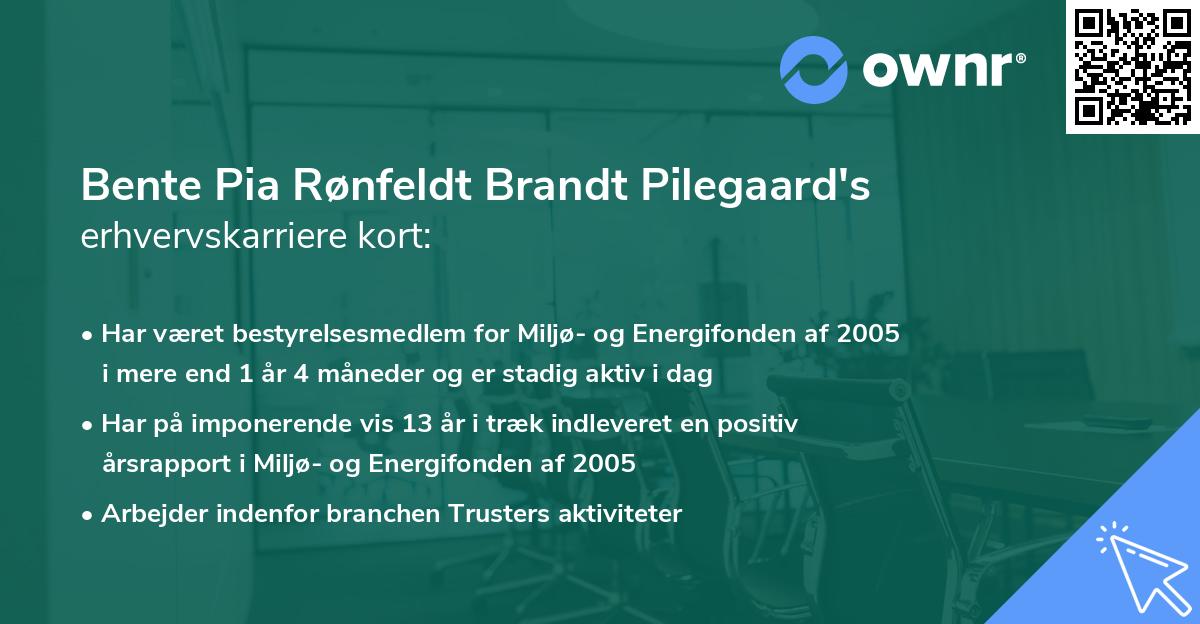 ownr®

Bente Pia Rønfeldt Brandt Pilegaard's erhvervskarriere kort:

• Har været bestyrelsesmedlem for Miljø- og Energifonden af 2005 i mere end 1 år 4 måneder og er stadig aktiv i dag

• Har på imponerende vis 13 år i træk indleveret en positiv årsrapport i Miljø- og Energifonden af 2005

• Arbejder indenfor branchen Trusters aktiviteter